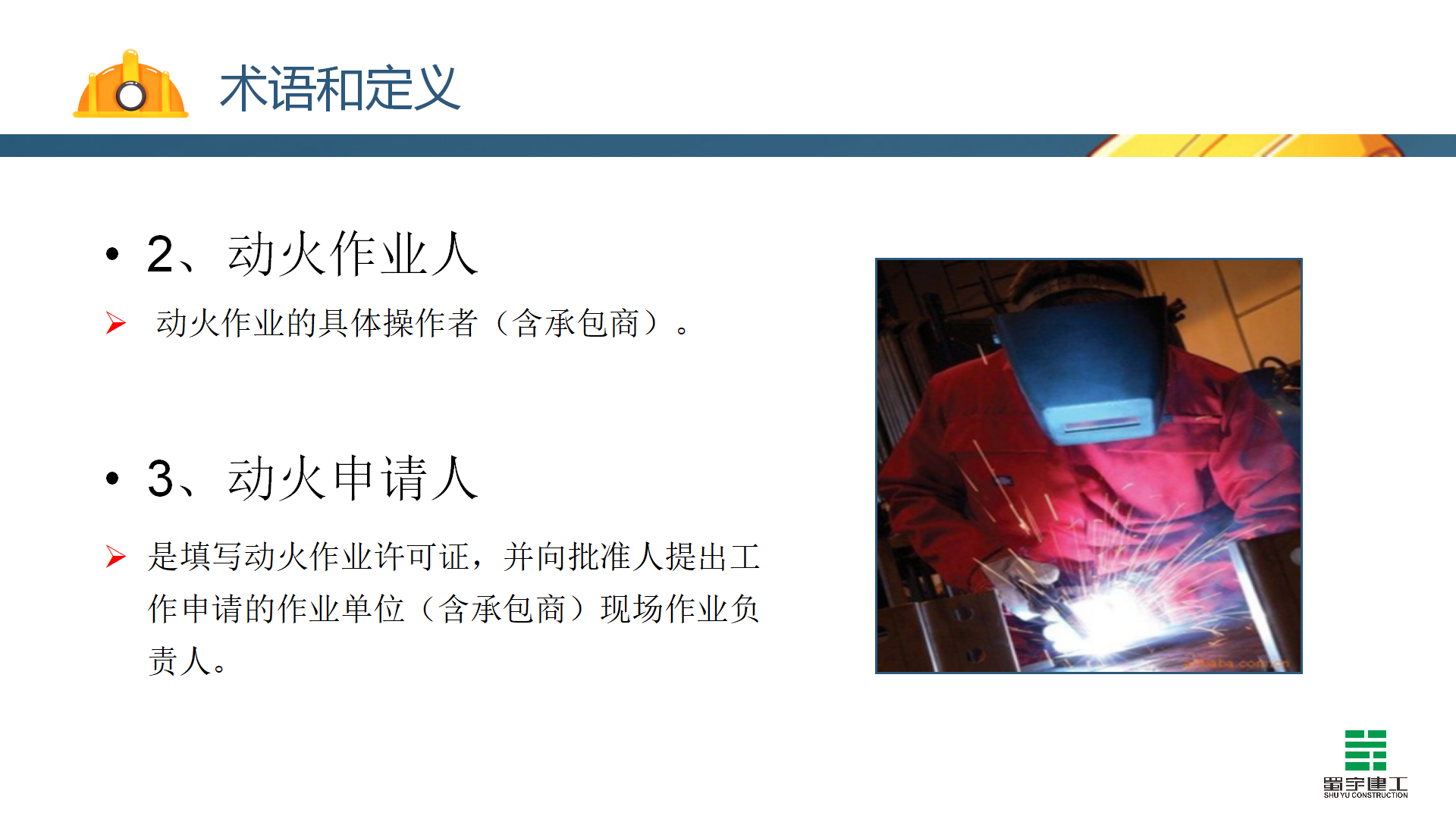 术语和定义

• 2、动火作业人

➢ 动火作业的具体操作者（含承包商）。

• 3、动火申请人

➢ 是填写动火作业许可证，并向批准人提出工作申请的作业单位（含承包商）现场作业负责人。

蜀宇建工
SHU YU CONSTRUCTION